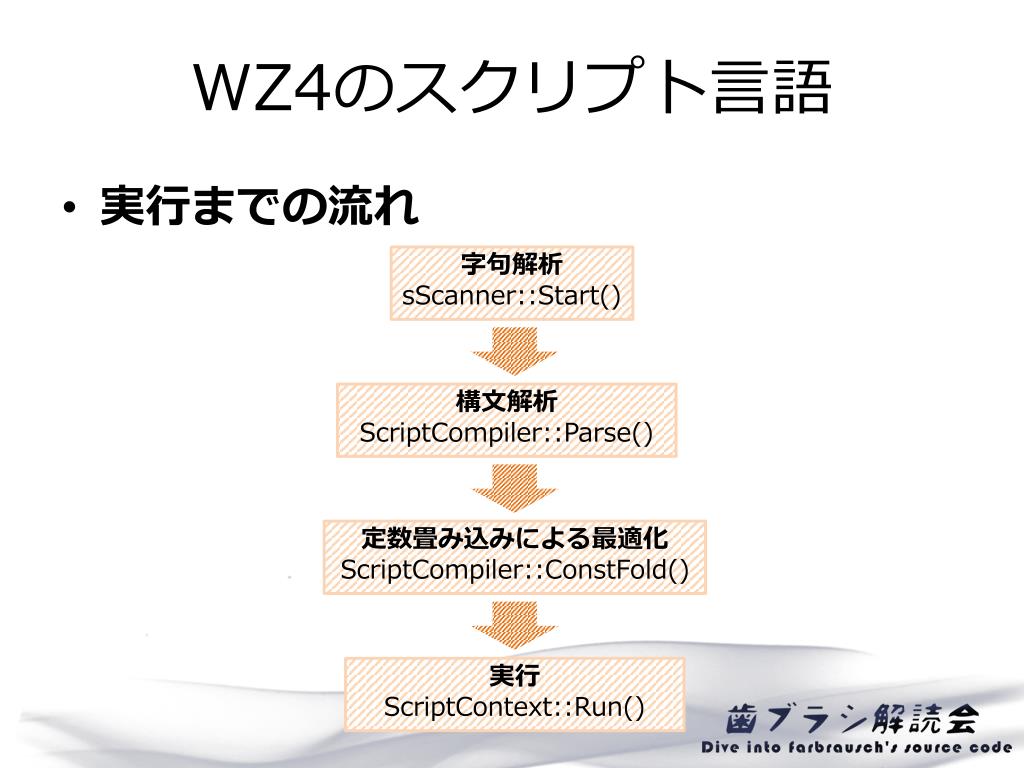 WZ4のスクリプト言語

• 実行までの流れ

字句解析
sScanner::Start()

構文解析
ScriptCompiler::Parse()

定数畳み込みによる最適化
ScriptCompiler::ConstFold()

実行
ScriptContext::Run()

歯ブラシ解読会
Dive into farbrausch's source code